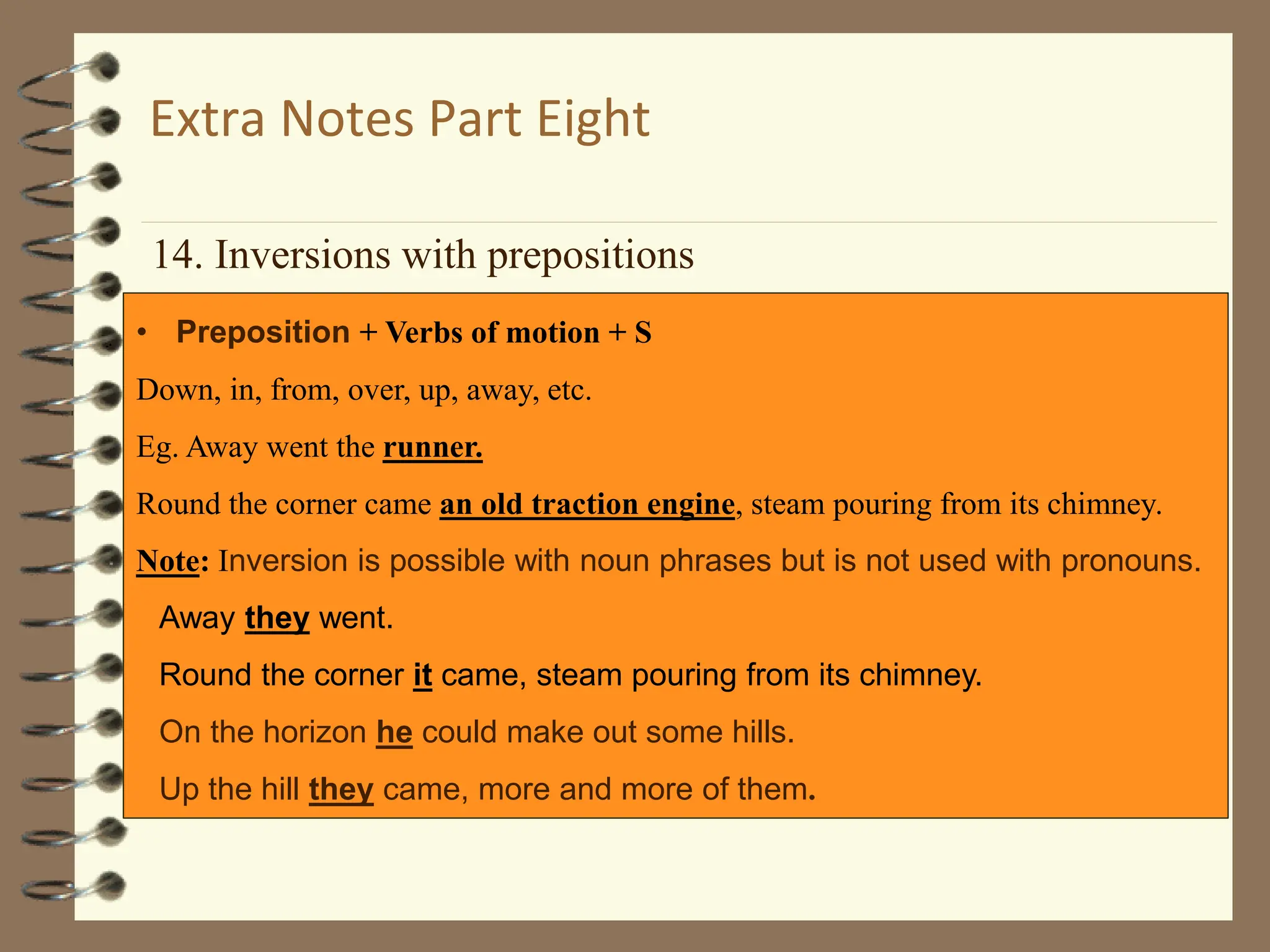 Extra Notes Part Eight

14. Inversions with prepositions

• Preposition + Verbs of motion + S

Down, in, from, over, up, away, etc.

Eg. Away went the runner.

Round the corner came an old traction engine, steam pouring from its chimney.

Note: Inversion is possible with noun phrases but is not used with pronouns.

Away they went.

Round the corner it came, steam pouring from its chimney.

On the horizon he could make out some hills.

Up the hill they came, more and more of them.